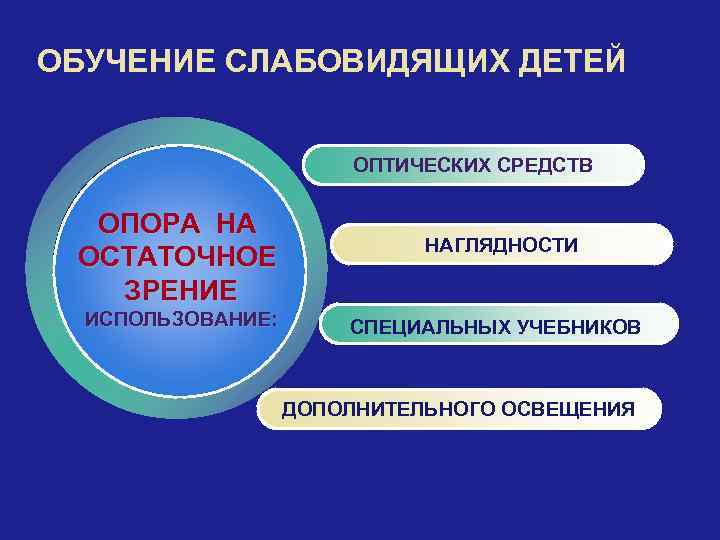 ОБУЧЕНИЕ СЛАБОВИДЯЩИХ ДЕТЕЙ

ОПОРА НА ОСТАТОЧНОЕ ЗРЕНИЕ
ИСПОЛЬЗОВАНИЕ:

ОПТИЧЕСКИХ СРЕДСТВ

НАГЛЯДНОСТИ

СПЕЦИАЛЬНЫХ УЧЕБНИКОВ

ДОПОЛНИТЕЛЬНОГО ОСВЕЩЕНИЯ